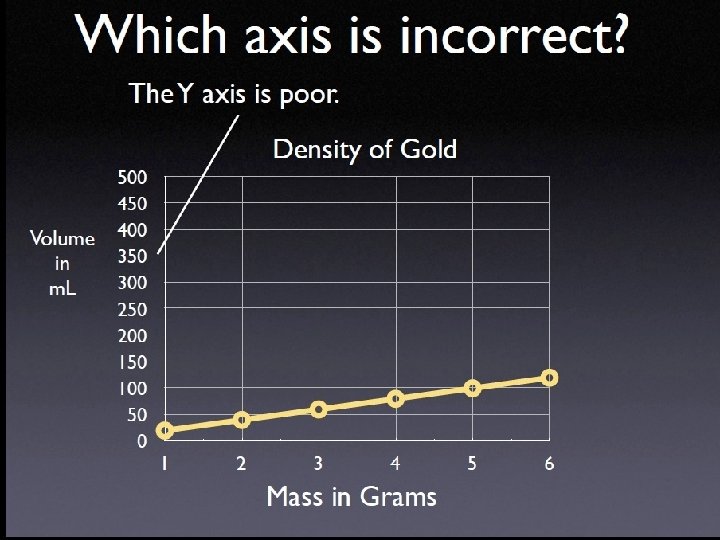 Which axis is incorrect?

The Y axis is poor.

Density of Gold

Volume in mL

500
450
400
350
300
250
200
150
100
50
0

1 2 3 4 5 6

Mass in Grams